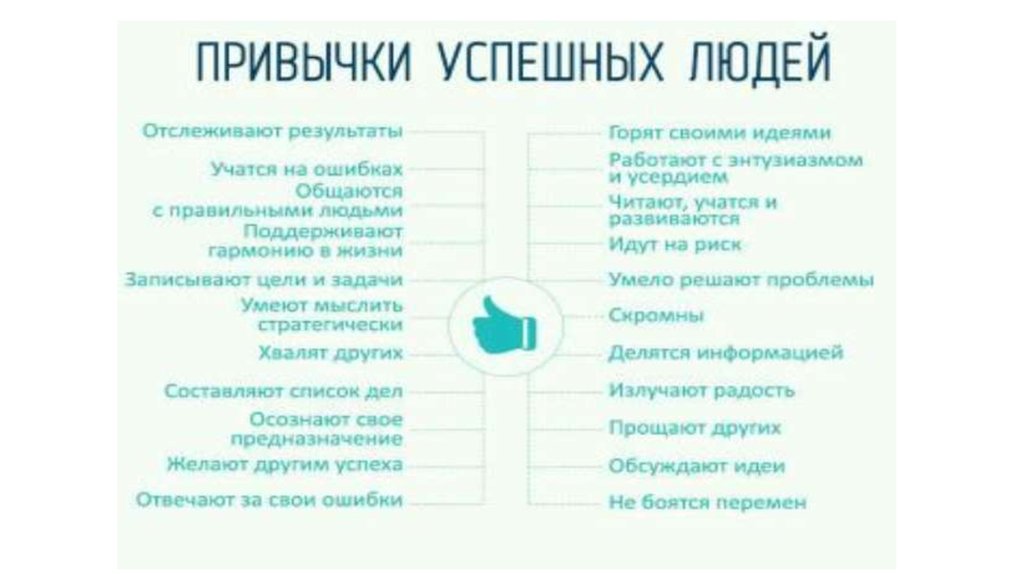 ПРИВЫЧКИ УСПЕШНЫХ ЛЮДЕЙ

Отслеживают результаты
Учатся на ошибках
Общаются с правильными людьми
Поддерживают гармонию в жизни
Записывают цели и задачи
Умеют мыслить стратегически
Хвалят других
Составляют список дел
Осознают свое предназначение
Желают другим успеха
Отвечают за свои ошибки

Горят своими идеями
Работают с энтузиазмом и усердием
Читают, учатся и развиваются
Идут на риск
Умело решают проблемы
Скромны
Делятся информацией
Излучают радость
Прощают других
Обсуждают идеи
Не боятся перемен